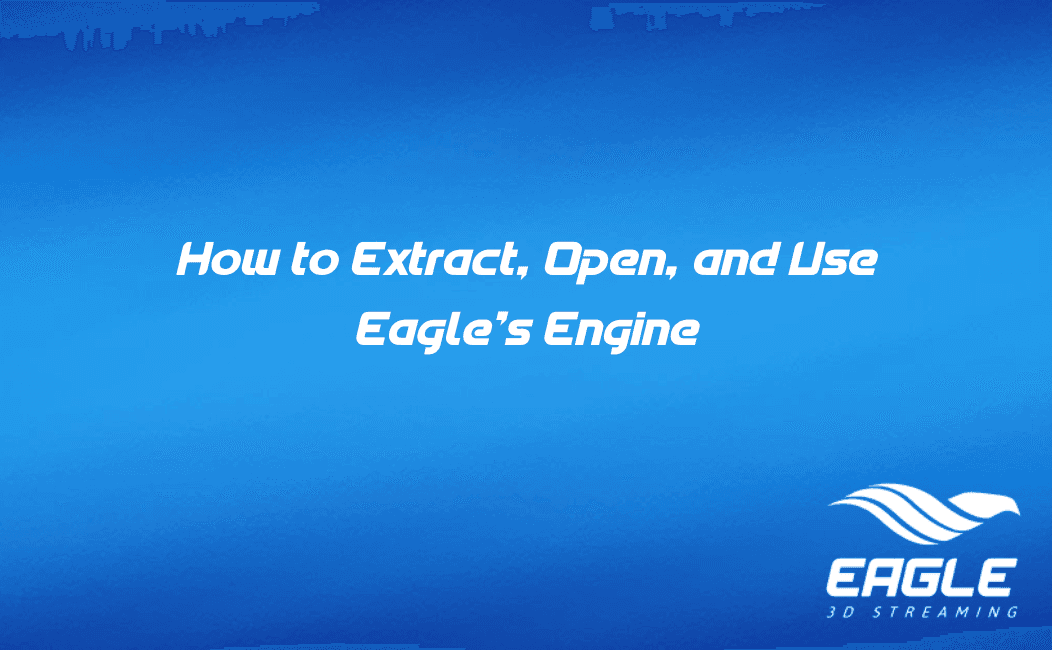 How to Extract, Open, and Use Eagle's Engine

EAGLE
3D STREAMING